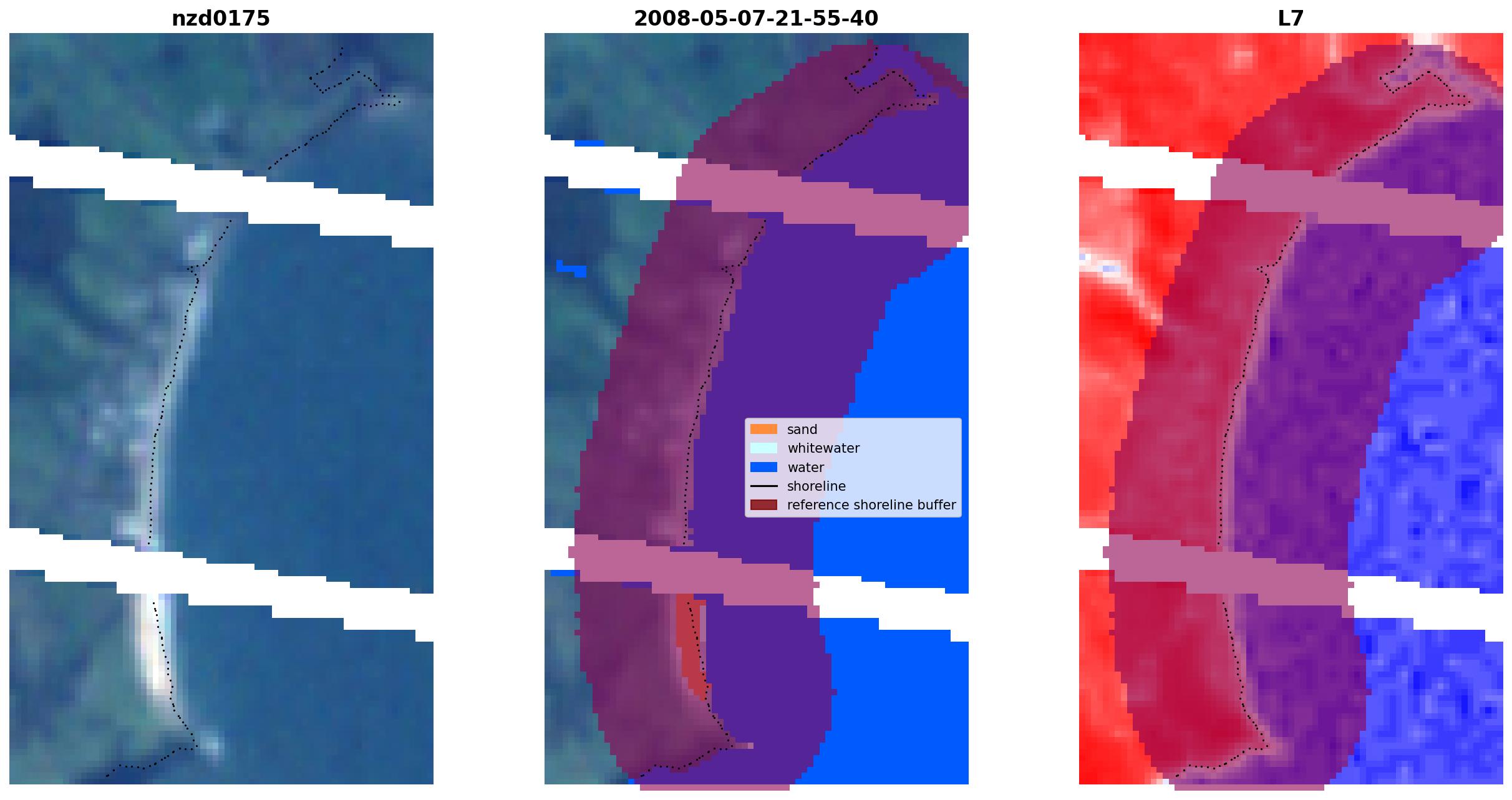 nzd0175

2008-05-07-21-55-40

sand
whitewater
water
shoreline
reference shoreline buffer

L7